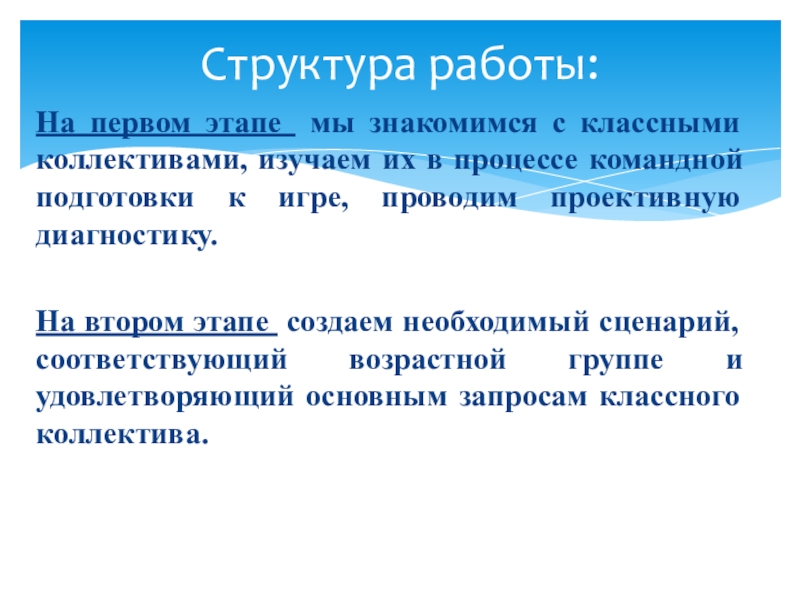 Структура работы:

На первом этапе мы знакомимся с классными коллективами, изучаем их в процессе командной подготовки к игре, проводим проективную диагностику.

На втором этапе создаем необходимый сценарий, соответствующий возрастной группе и удовлетворяющий основным запросам классного коллектива.